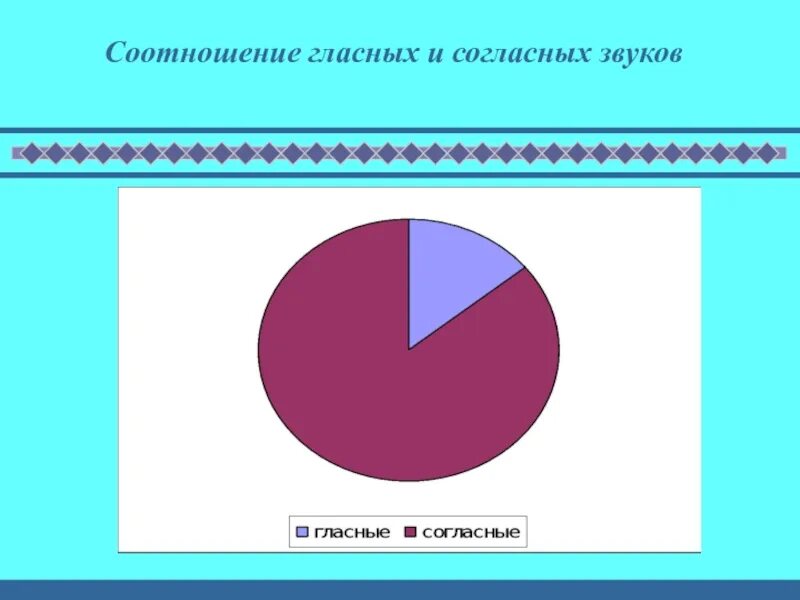 Соотношение гласных и согласных звуков

гласные согласные